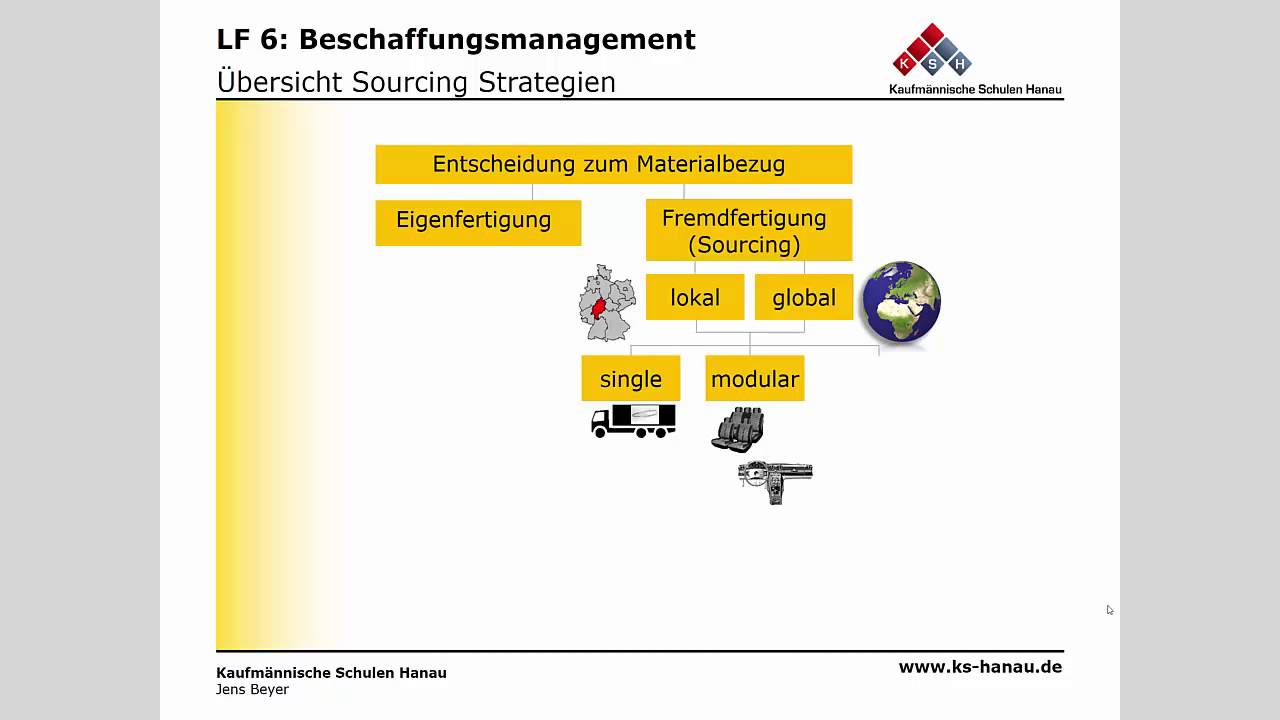 LF 6: Beschaffungsmanagement
Übersicht Sourcing Strategien

K S H
Kaufmännische Schulen Hanau

Entscheidung zum Materialbezug

Eigenfertigung

Fremdfertigung (Sourcing)

lokal

global

single

modular

Kaufmännische Schulen Hanau
Jens Beyer

www.ks-hanau.de